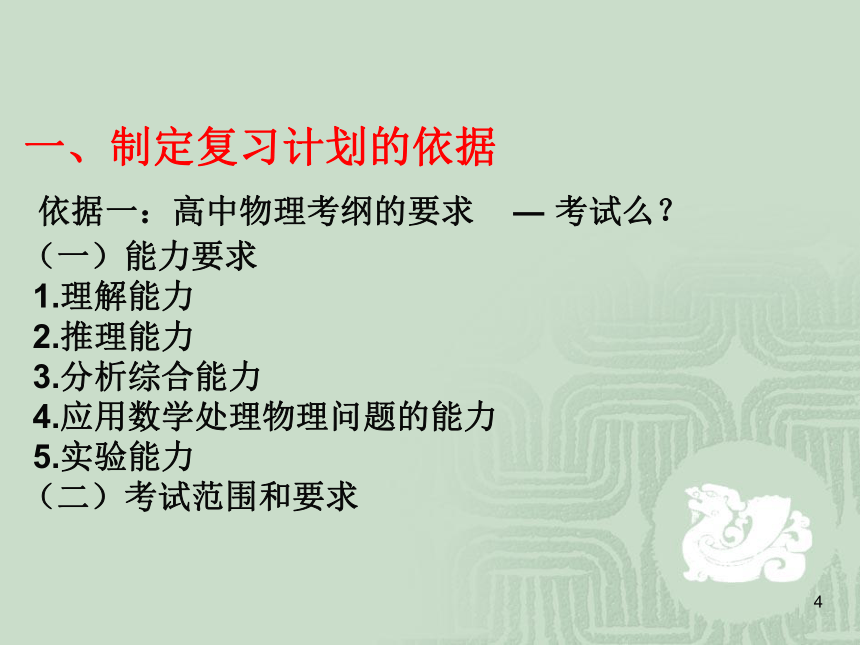 一、制定复习计划的依据

依据一：高中物理考纲的要求 — 考试么？

（一）能力要求

1.理解能力

2.推理能力

3.分析综合能力

4.应用数学处理物理问题的能力

5.实验能力

（二）考试范围和要求

4